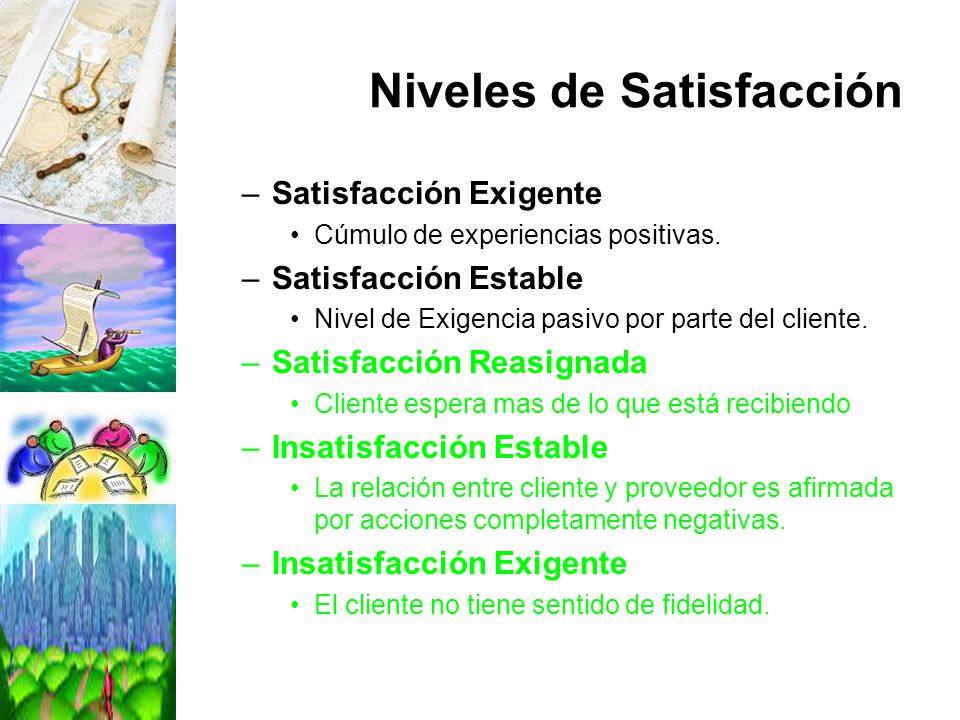 Niveles de Satisfacción

– Satisfacción Exigente
• Cúmulo de experiencias positivas.

– Satisfacción Estable
• Nivel de Exigencia pasivo por parte del cliente.

– Satisfacción Reasignada
• Cliente espera mas de lo que está recibiendo

– Insatisfacción Estable
• La relación entre cliente y proveedor es afirmada por acciones completamente negativas.

– Insatisfacción Exigente
• El cliente no tiene sentido de fidelidad.